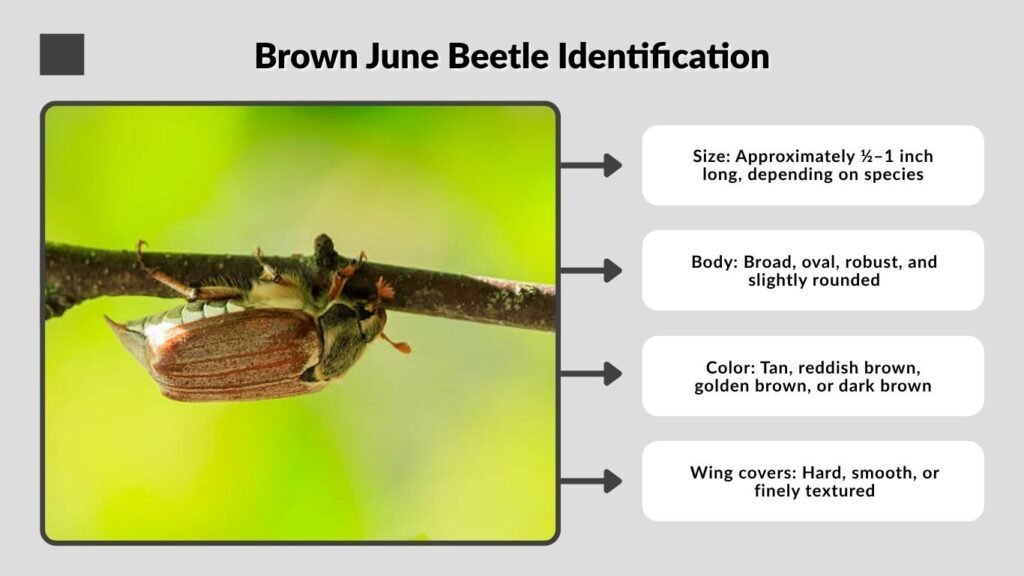 Brown June Beetle Identification

Size: Approximately ½–1 inch long, depending on species

Body: Broad, oval, robust, and slightly rounded

Color: Tan, reddish brown, golden brown, or dark brown

Wing covers: Hard, smooth, or finely textured